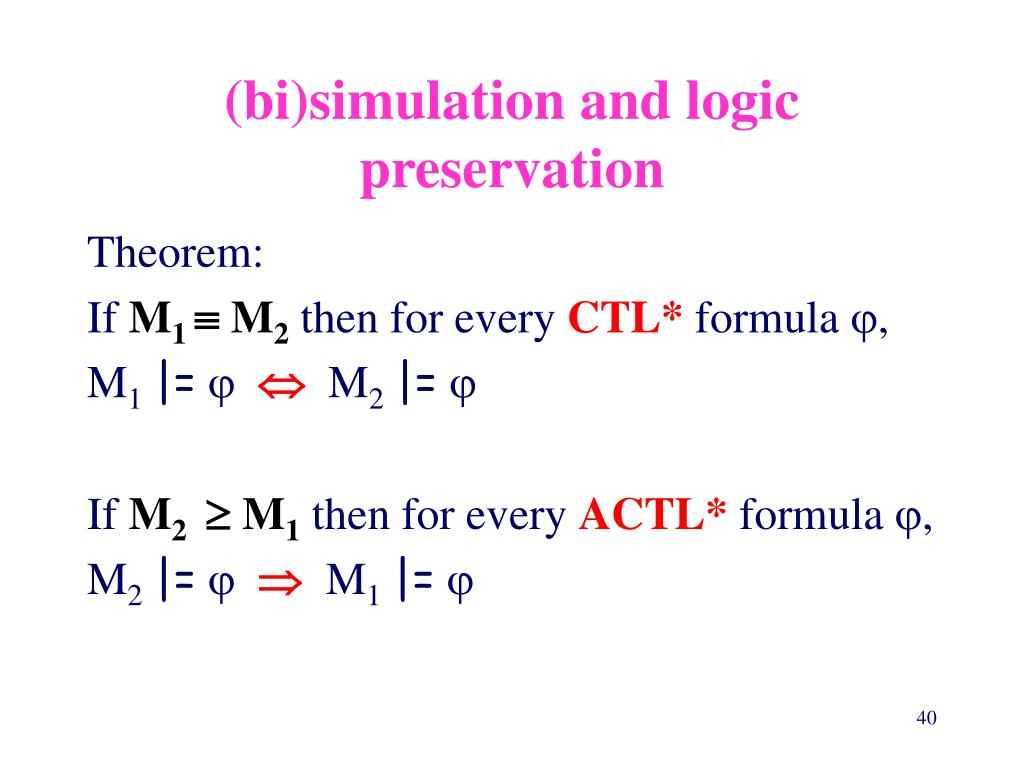 (bi)simulation and logic preservation

Theorem:

If $M_1 \equiv M_2$ then for every CTL* formula $\varphi$,
$M_1 \models \varphi \Leftrightarrow M_2 \models \varphi$

If $M_2 \geq M_1$ then for every ACTL* formula $\varphi$,
$M_2 \models \varphi \Rightarrow M_1 \models \varphi$

40